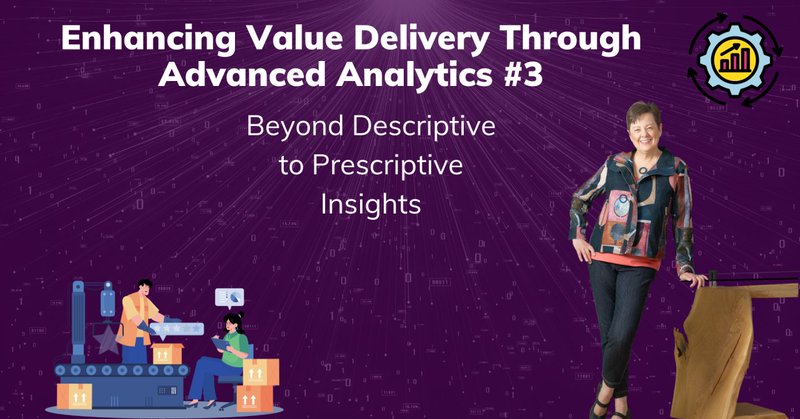 Enhancing Value Delivery Through Advanced Analytics #3

Beyond Descriptive to Prescriptive Insights